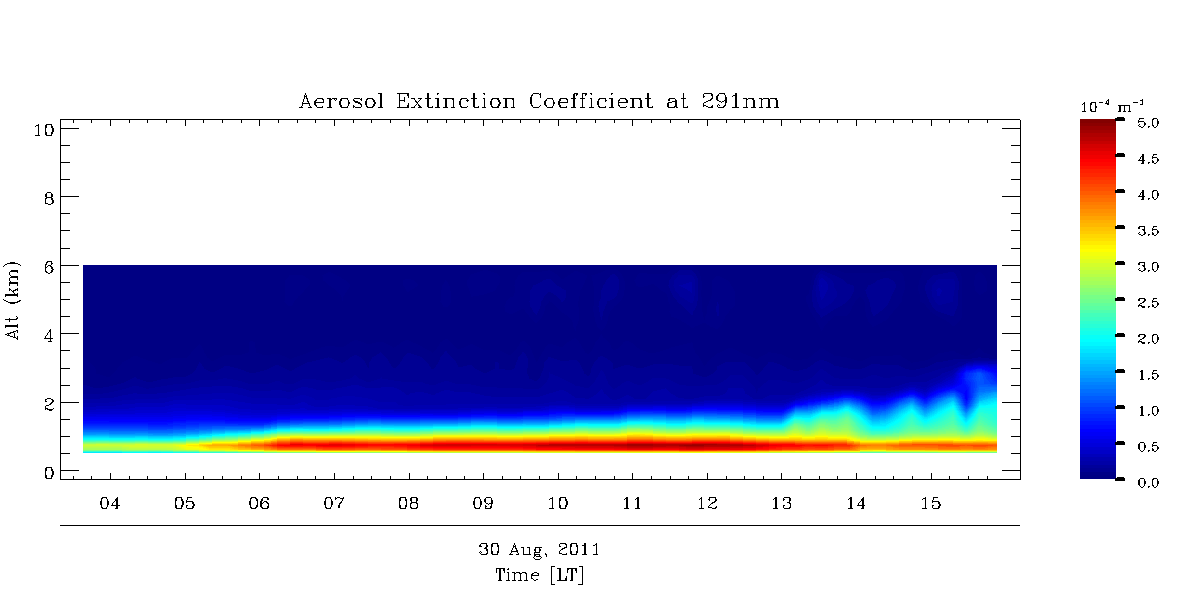 Aerosol Extinction Coefficient at 291nm

Alt (km)

10
8
6
4
2
0

04 05 06 07 08 09 10 11 12 13 14 15

30 Aug, 2011
Time [LT]

$10^{-4}$ $m^{-1}$
5.0
4.5
4.0
3.5
3.0
2.5
2.0
1.5
1.0
0.5
0.0